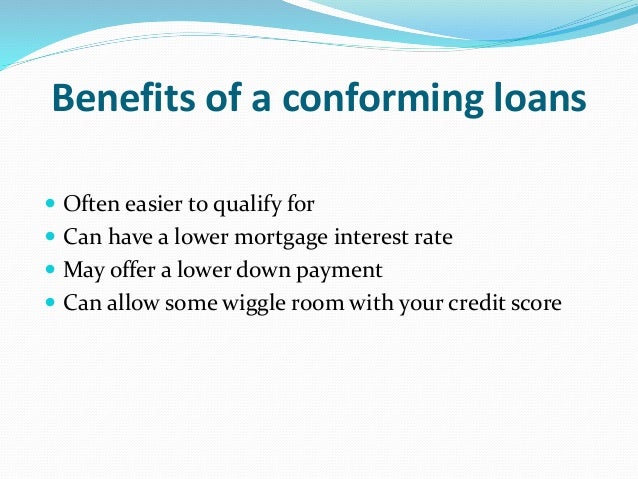 Benefits of a conforming loans

- Often easier to qualify for
- Can have a lower mortgage interest rate
- May offer a lower down payment
- Can allow some wiggle room with your credit score